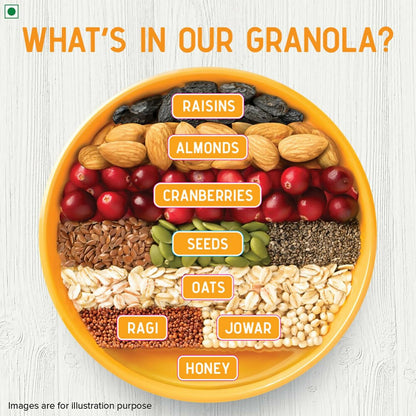 WHAT'S IN OUR GRANOLA?

RAISINS

ALMONDS

CRANBERRIES

SEEDS

OATS

RAGI

JOWAR

HONEY

Images are for illustration purpose